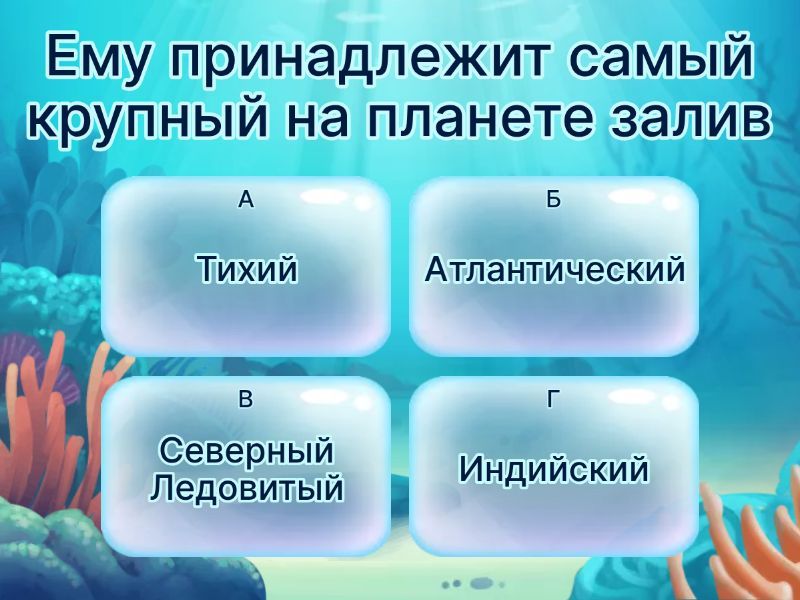 Ему принадлежит самый крупный на планете залив

А
Тихий

Б
Атлантический

В
Северный Ледовитый

Г
Индийский